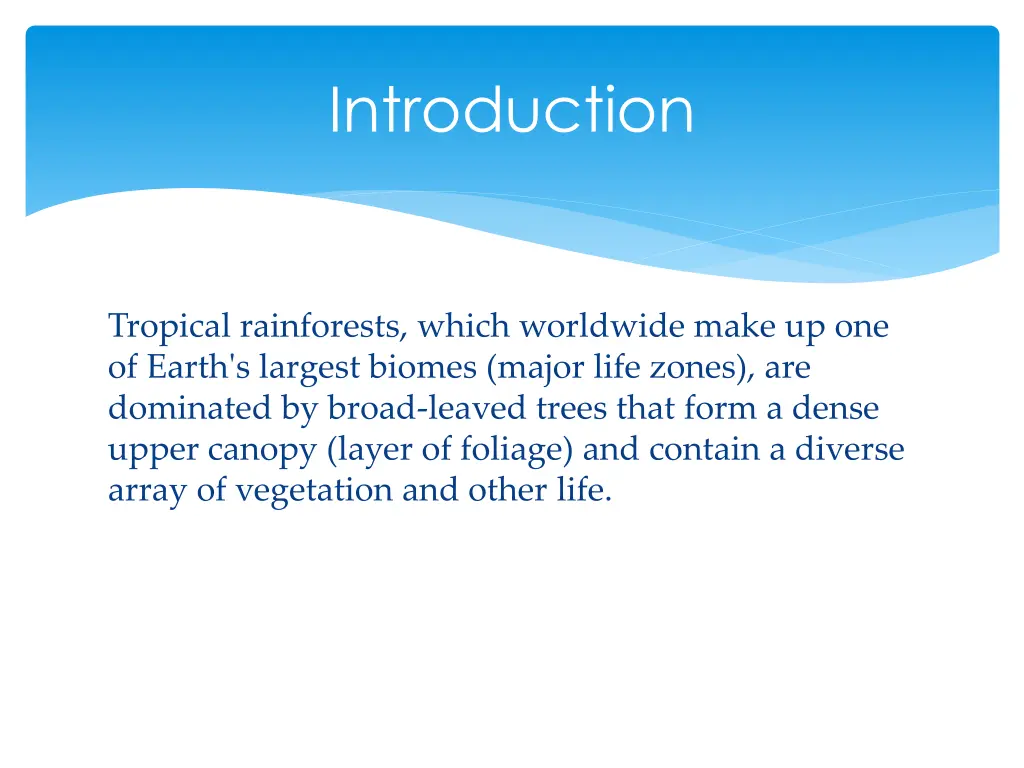 Introduction

Tropical rainforests, which worldwide make up one of Earth's largest biomes (major life zones), are dominated by broad-leaved trees that form a dense upper canopy (layer of foliage) and contain a diverse array of vegetation and other life.